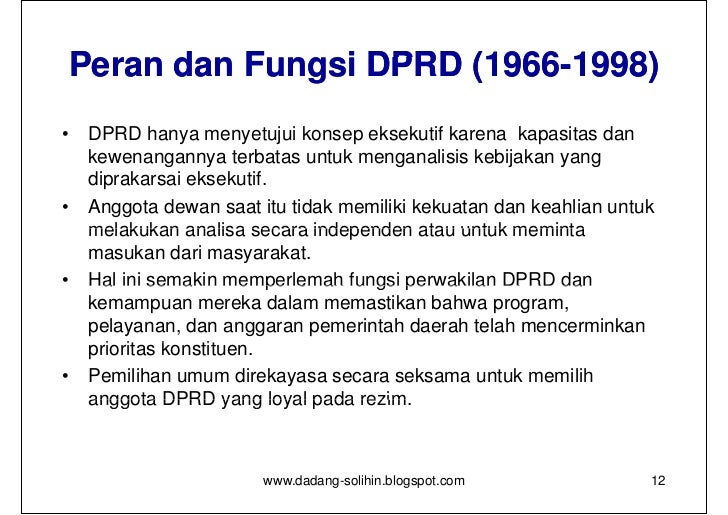 Peran dan Fungsi DPRD (1966-1998)

• DPRD hanya menyetujui konsep eksekutif karena kapasitas dan kewenangannya terbatas untuk menganalisis kebijakan yang diprakarsai eksekutif.
• Anggota dewan saat itu tidak memiliki kekuatan dan keahlian untuk melakukan analisa secara independen atau untuk meminta masukan dari masyarakat.
• Hal ini semakin memperlemah fungsi perwakilan DPRD dan kemampuan mereka dalam memastikan bahwa program, pelayanan, dan anggaran pemerintah daerah telah mencerminkan prioritas konstituen.
• Pemilihan umum direkayasa secara seksama untuk memilih anggota DPRD yang loyal pada rezim.

www.dadang-solihin.blogspot.com 12